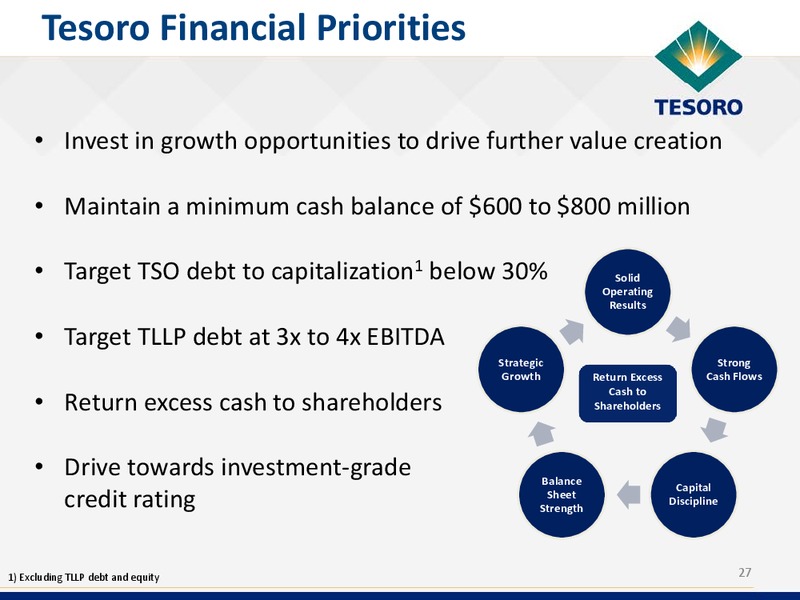 Tesoro Financial Priorities

TESORO

• Invest in growth opportunities to drive further value creation

• Maintain a minimum cash balance of \$600 to \$800 million

• Target TSO debt to capitalization$^1$ below 30%

• Target TLLP debt at 3x to 4x EBITDA

• Return excess cash to shareholders

• Drive towards investment-grade credit rating

Solid Operating Results

Strong Cash Flows

Capital Discipline

Balance Sheet Strength

Strategic Growth

Return Excess Cash to Shareholders

1) Excluding TLLP debt and equity

27